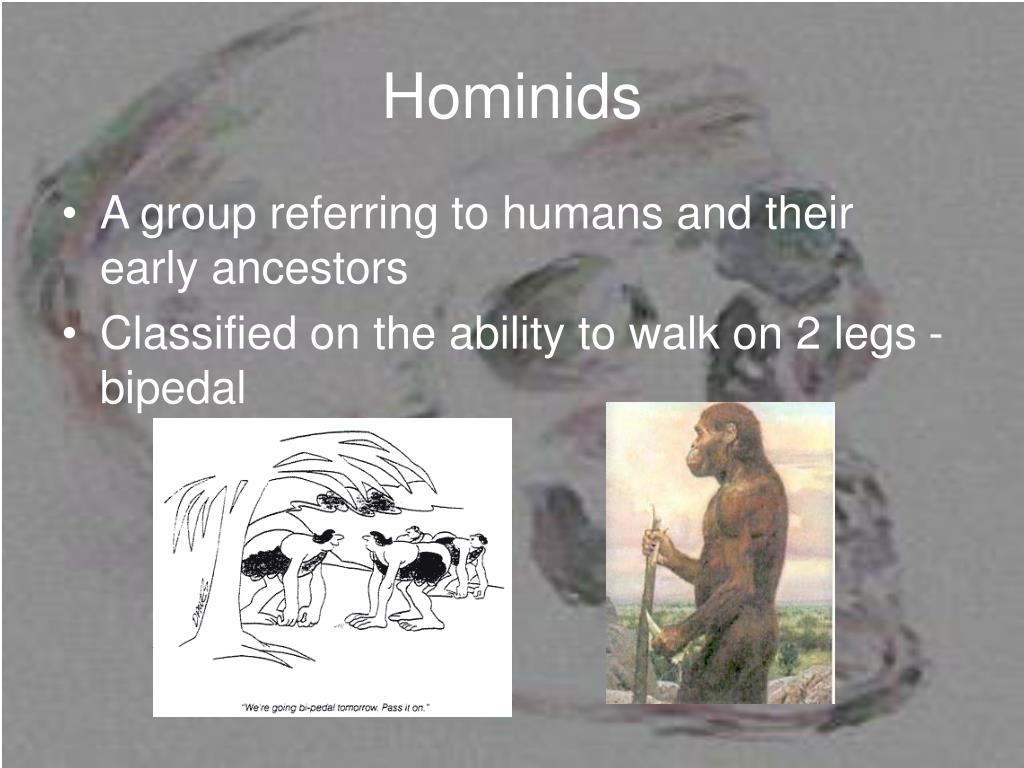 Hominids

• A group referring to humans and their early ancestors
• Classified on the ability to walk on 2 legs - bipedal

"We're going bi-pedal tomorrow. Pass it on."